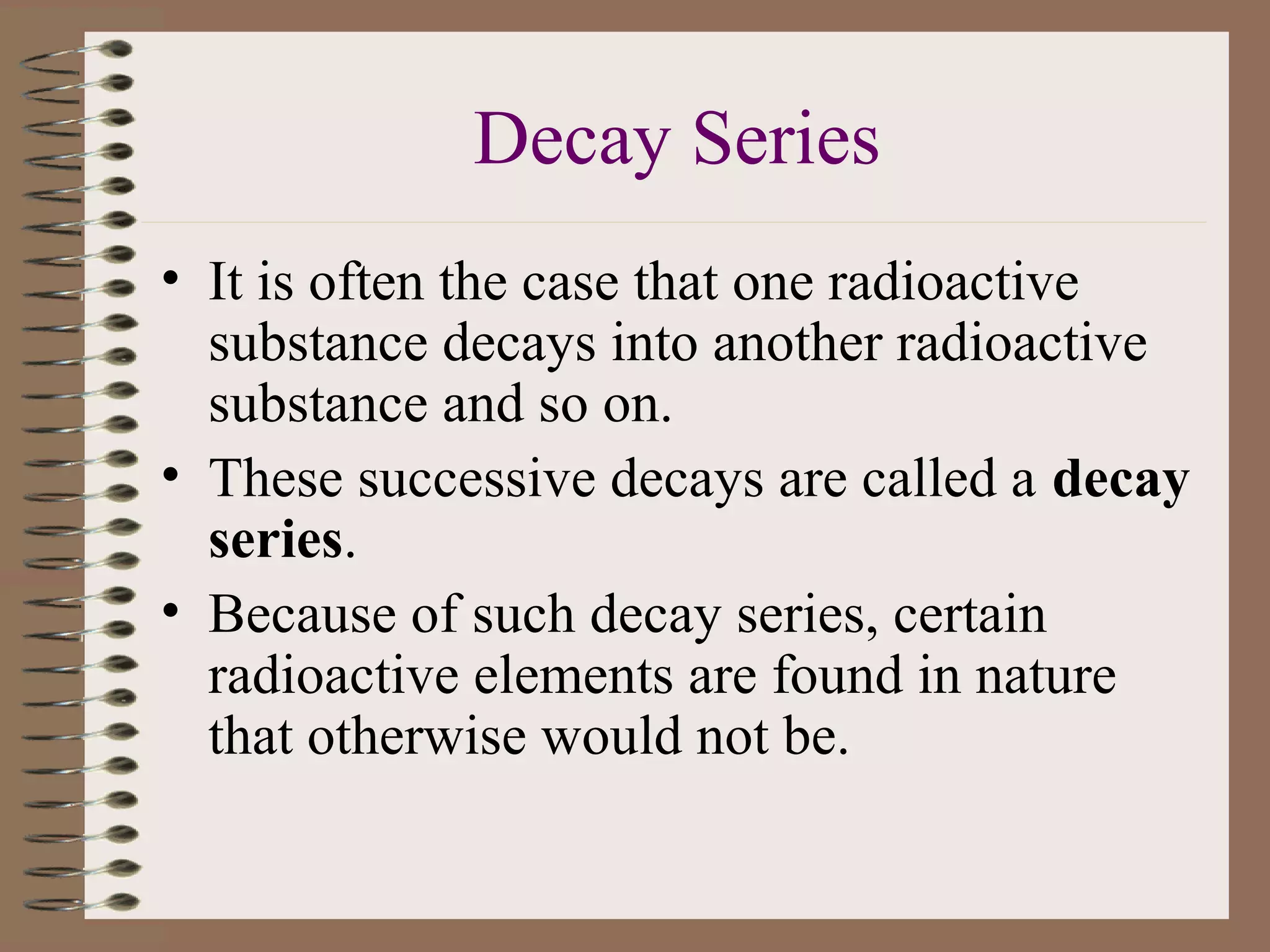 Decay Series

• It is often the case that one radioactive substance decays into another radioactive substance and so on.

• These successive decays are called a **decay series**.

• Because of such decay series, certain radioactive elements are found in nature that otherwise would not be.